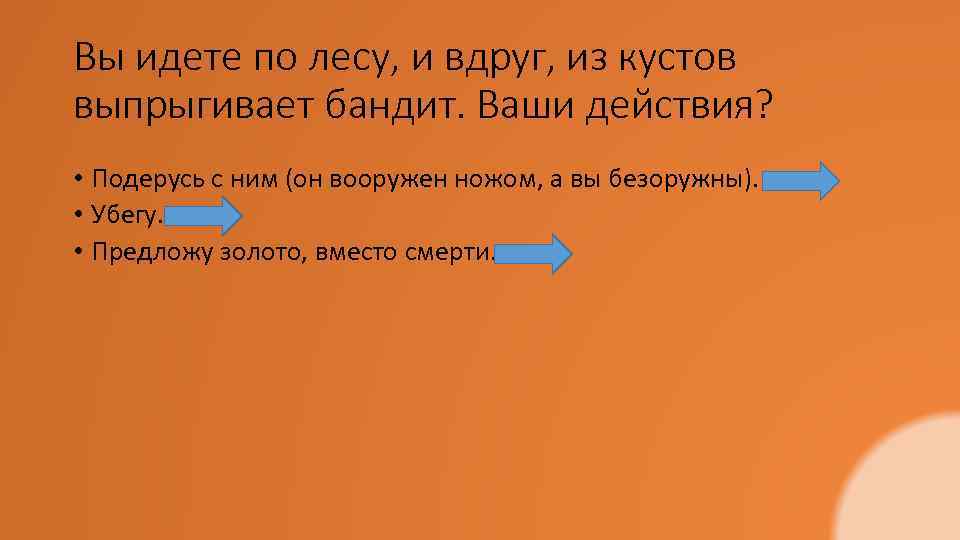 Вы идете по лесу, и вдруг, из кустов выпрыгивает бандит. Ваши действия?

• Подерусь с ним (он вооружен ножом, а вы безоружны).
• Убегу.
• Предложу золото, вместо смерти.